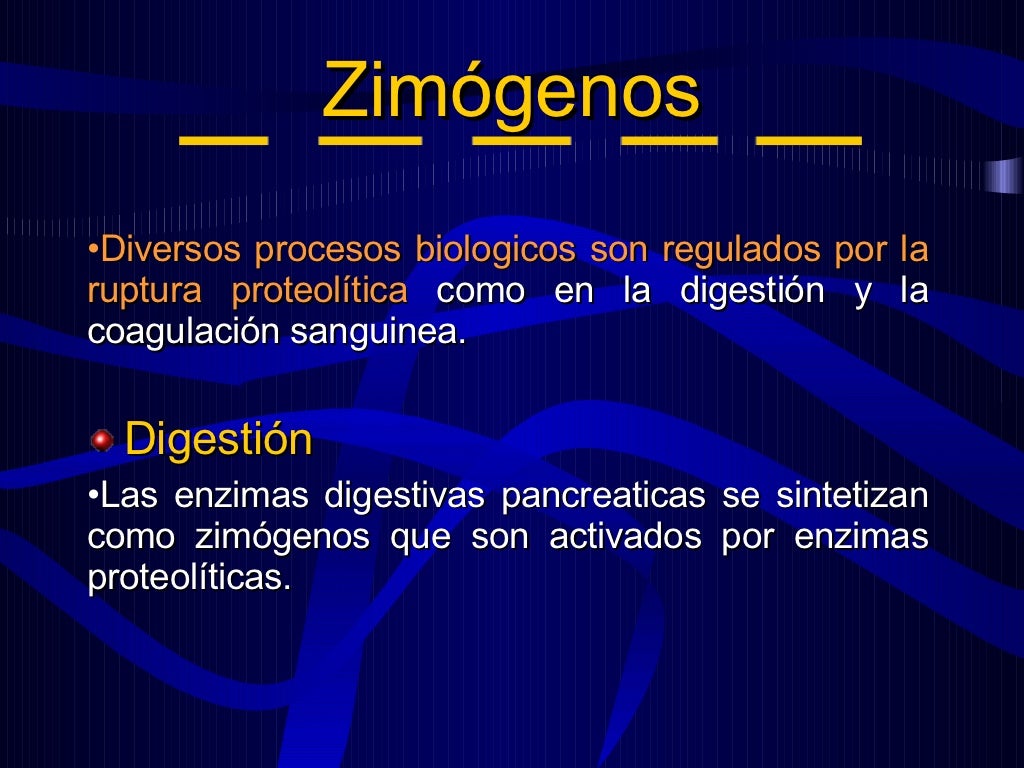 Zimógenos

•Diversos procesos biologicos son regulados por la ruptura proteolítica como en la digestión y la coagulación sanguinea.

Digestión

•Las enzimas digestivas pancreaticas se sintetizan como zimógenos que son activados por enzimas proteolíticas.